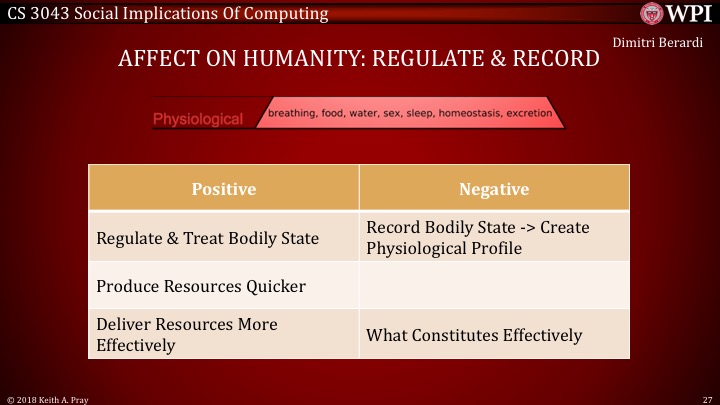 CS 3043 Social Implications Of Computing

WPI

Dimitri Berardi

AFFECT ON HUMANITY: REGULATE & RECORD

Physiological breathing, food, water, sex, sleep, homeostasis, excretion

| Positive | Negative |
|---|---|
| Regulate & Treat Bodily State | Record Bodily State -> Create Physiological Profile |
| Produce Resources Quicker | |
| Deliver Resources More Effectively | What Constitutes Effectively |

© 2018 Keith A. Pray

27